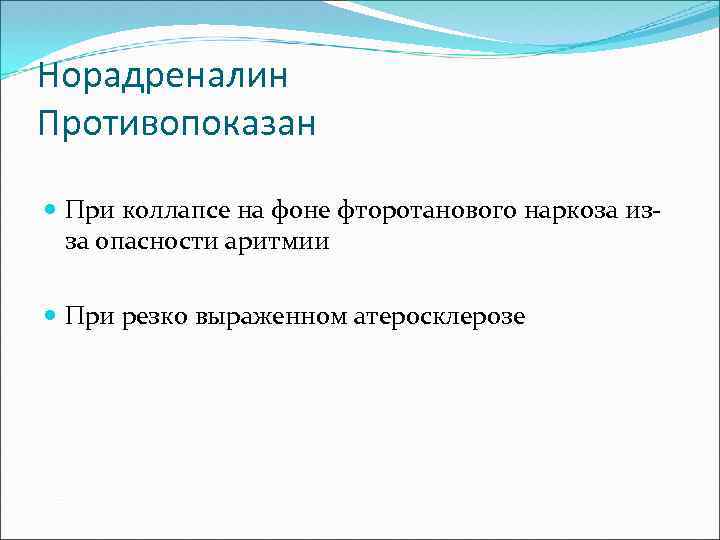 Норадреналин
Противопоказан

При коллапсе на фоне фторотанового наркоза из-за опасности аритмии

При резко выраженном атеросклерозе